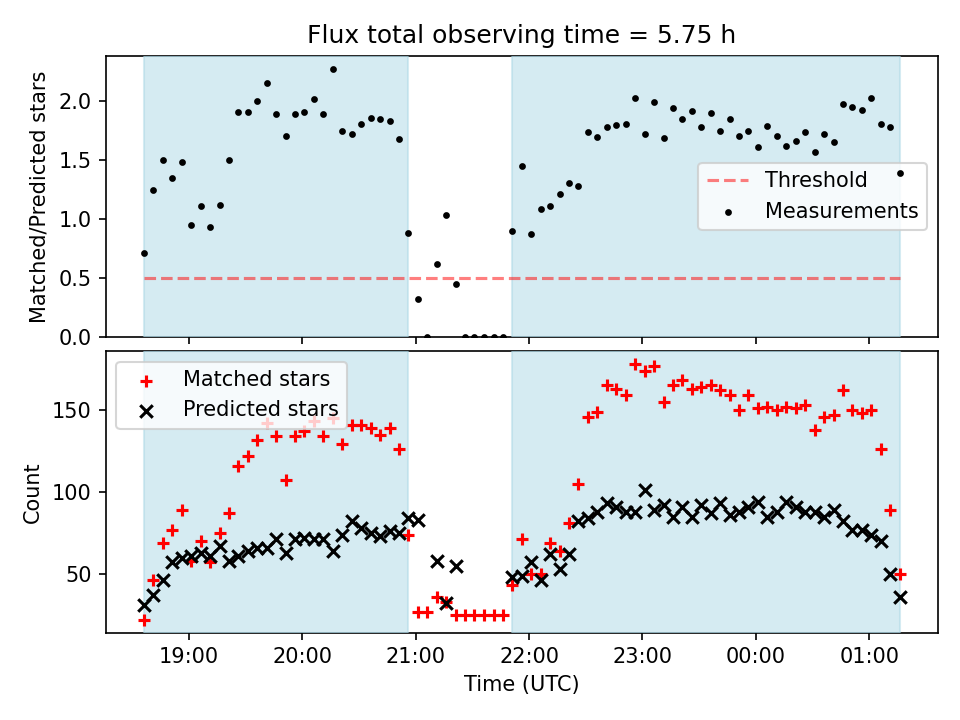 Flux total observing time = 5.75 h

Matched/Predicted stars

2.0
1.5
1.0
0.5
0.0

Threshold
Measurements

Matched stars
Predicted stars

Count

150
100
50

19:00
20:00
21:00
22:00
23:00
00:00
01:00

Time (UTC)